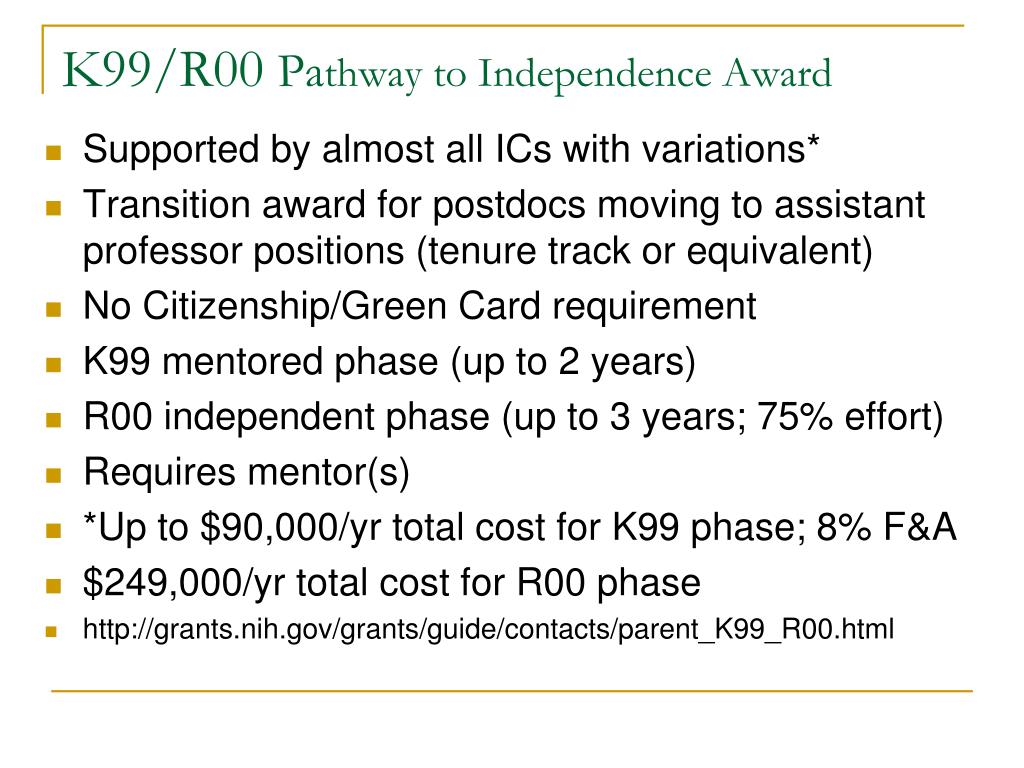 K99/R00 Pathway to Independence Award

- Supported by almost all ICs with variations*
- Transition award for postdocs moving to assistant professor positions (tenure track or equivalent)
- No Citizenship/Green Card requirement
- K99 mentored phase (up to 2 years)
- R00 independent phase (up to 3 years; 75% effort)
- Requires mentor(s)
- *Up to \$90,000/yr total cost for K99 phase; 8% F&A
- \$249,000/yr total cost for R00 phase
- http://grants.nih.gov/grants/guide/contacts/parent_K99_R00.html